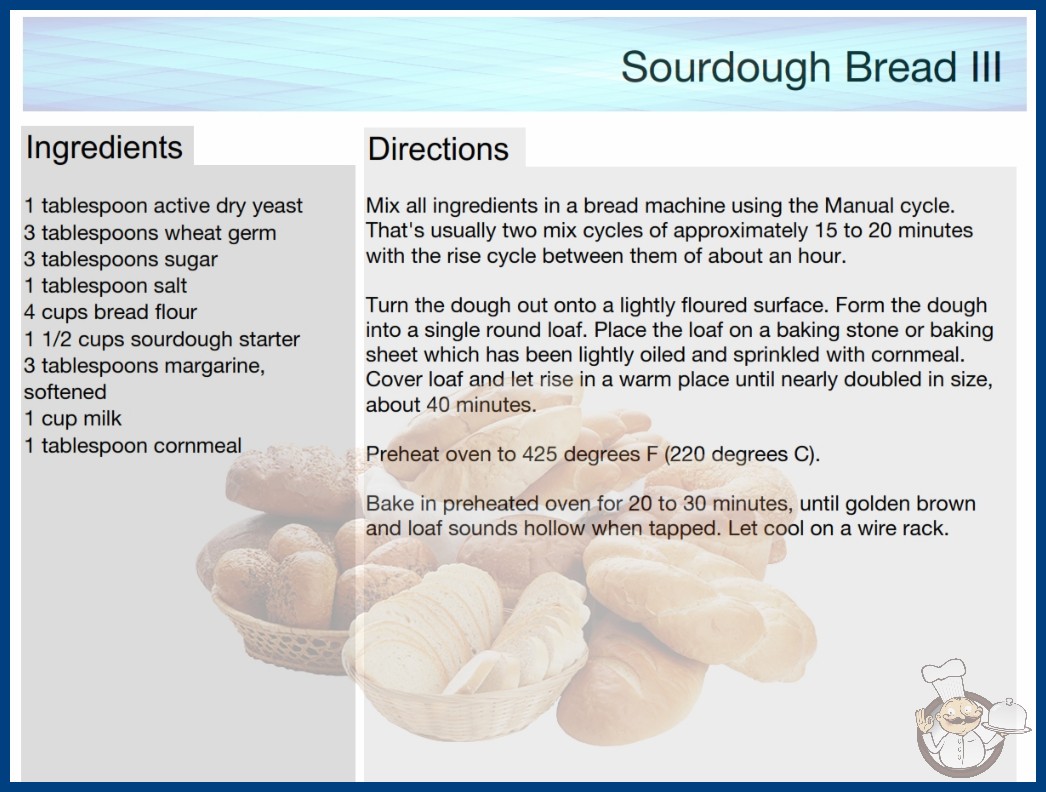 Sourdough Bread III

Ingredients

1 tablespoon active dry yeast
3 tablespoons wheat germ
3 tablespoons sugar
1 tablespoon salt
4 cups bread flour
1 1/2 cups sourdough starter
3 tablespoons margarine, softened
1 cup milk
1 tablespoon cornmeal

Directions

Mix all ingredients in a bread machine using the Manual cycle. That's usually two mix cycles of approximately 15 to 20 minutes with the rise cycle between them of about an hour.

Turn the dough out onto a lightly floured surface. Form the dough into a single round loaf. Place the loaf on a baking stone or baking sheet which has been lightly oiled and sprinkled with cornmeal. Cover loaf and let rise in a warm place until nearly doubled in size, about 40 minutes.

Preheat oven to 425 degrees F (220 degrees C).

Bake in preheated oven for 20 to 30 minutes, until golden brown and loaf sounds hollow when tapped. Let cool on a wire rack.